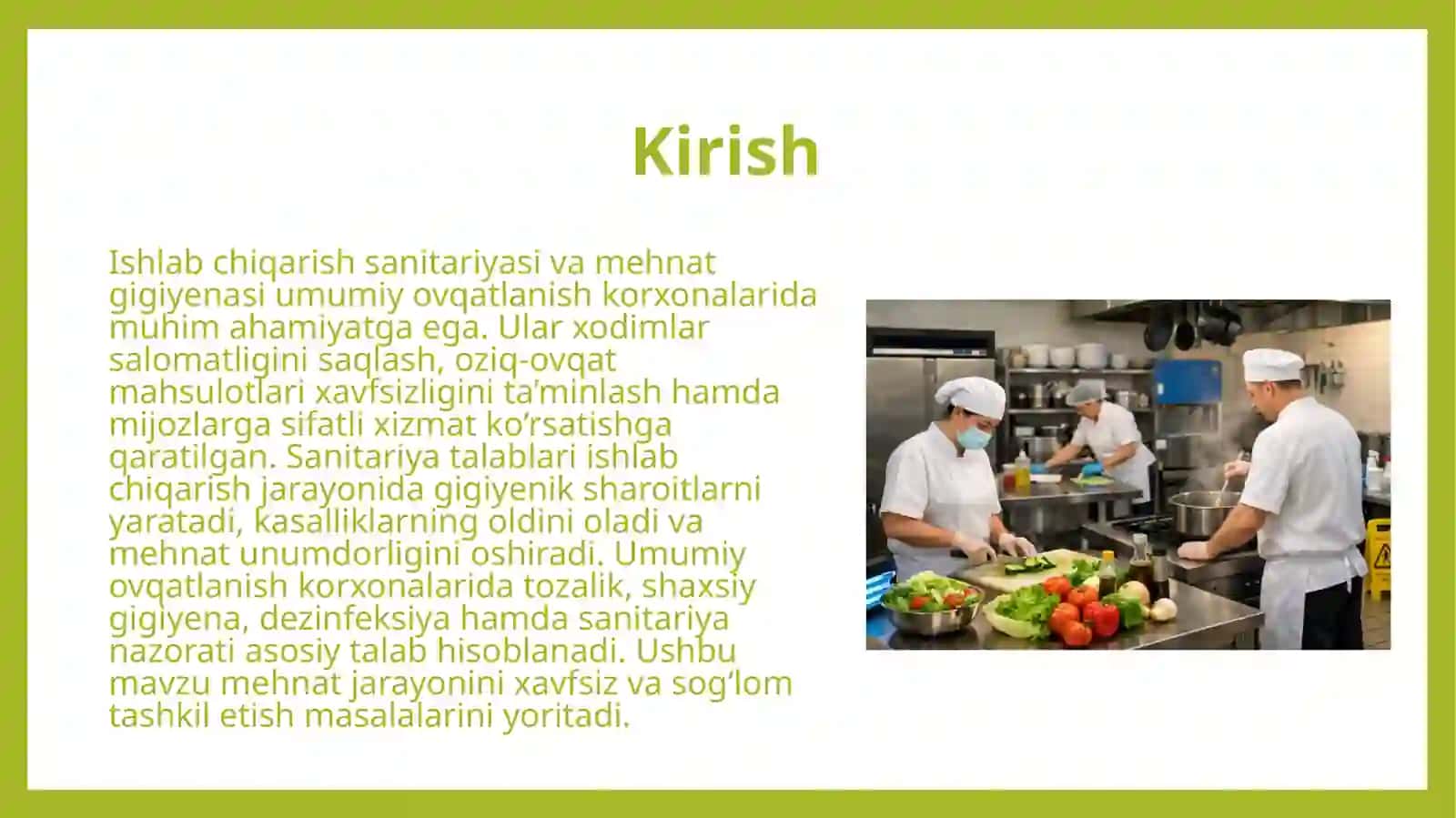 Kirish

Ishlab chiqarish sanitariyasi va mehnat gigiyenasi umumiy ovqatlanish korxonalarida muhim ahamiyatga ega. Ular xodimlar salomatligini saqlash, oziq-ovqat mahsulotlari xavfsizligini ta’minlash hamda mijozlarga sifatli xizmat ko‘rsatishga qaratilgan. Sanitariya talablari ishlab chiqarish jarayonida gigiyenik sharoitlarni yaratadi, kasalliklarning oldini oladi va mehnat unumdorligini oshiradi. Umumiy ovqatlanish korxonalarida tozalik, shaxsiy gigiyena, dezinfeksiya hamda sanitariya nazorati asosiy talab hisoblanadi. Ushbu mavzu mehnat jarayonini xavfsiz va sog‘lom tashkil etish masalalarini yoritadi.